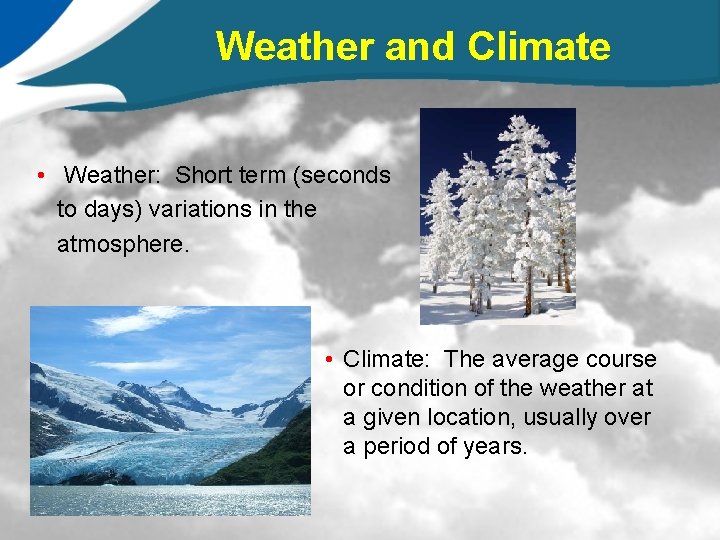 Weather and Climate

• Weather: Short term (seconds to days) variations in the atmosphere.

• Climate: The average course or condition of the weather at a given location, usually over a period of years.